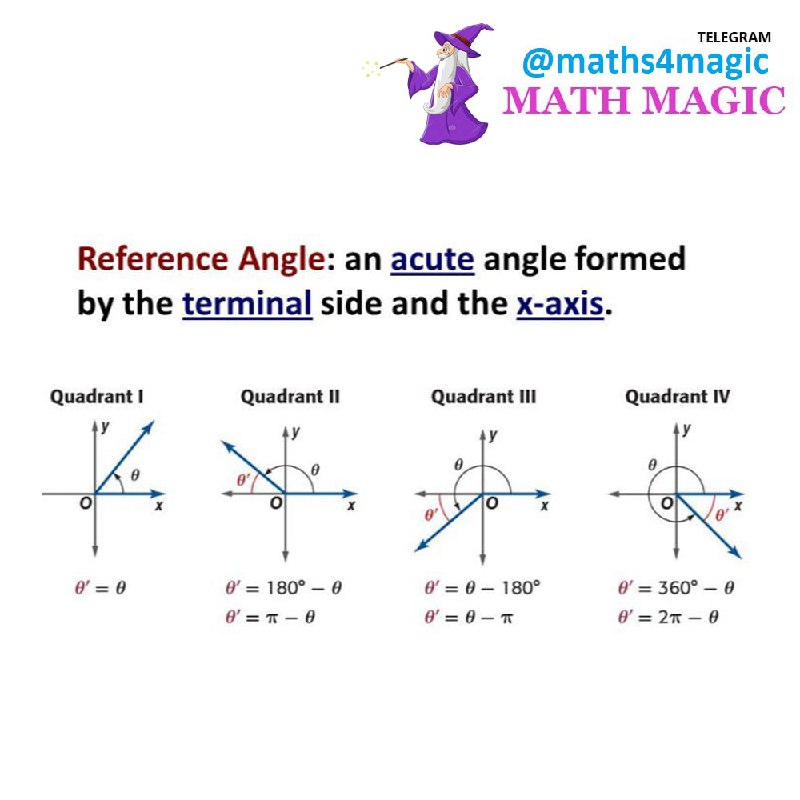 TELEGRAM
@maths4magic
MATH MAGIC

Reference Angle: an acute angle formed by the terminal side and the x-axis.

Quadrant I

$y$
$\theta$
$O$
$x$

$\theta' = \theta$

Quadrant II

$y$
$\theta'$
$\theta$
$O$
$x$

$\theta' = 180° - \theta$
$\theta' = \pi - \theta$

Quadrant III

$y$
$\theta$
$\theta'$
$O$
$x$

$\theta' = \theta - 180°$
$\theta' = \theta - \pi$

Quadrant IV

$y$
$\theta$
$O$
$\theta'$
$x$

$\theta' = 360° - \theta$
$\theta' = 2\pi - \theta$